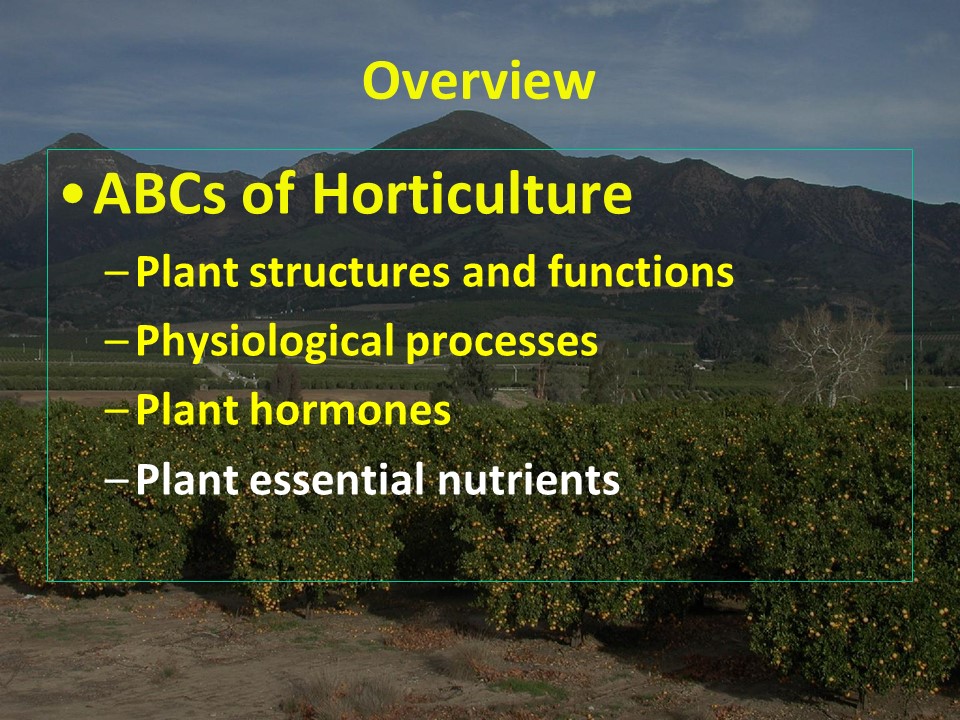 Overview

• ABCs of Horticulture
– Plant structures and functions
– Physiological processes
– Plant hormones
– Plant essential nutrients